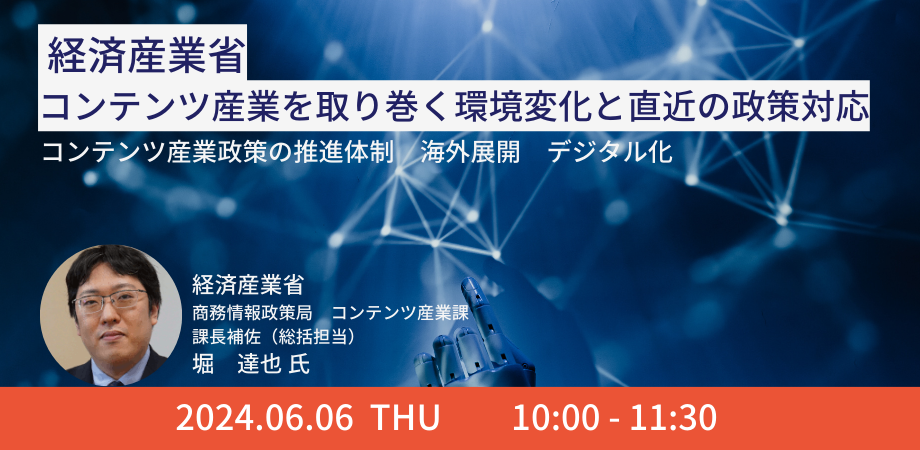 経済産業省
コンテンツ産業を取り巻く環境変化と直近の政策対応
コンテンツ産業政策の推進体制　海外展開　デジタル化

経済産業省
商務情報政策局　コンテンツ産業課
課長補佐（総括担当）
堀　達也 氏

2024.06.06 THU　10:00 - 11:30